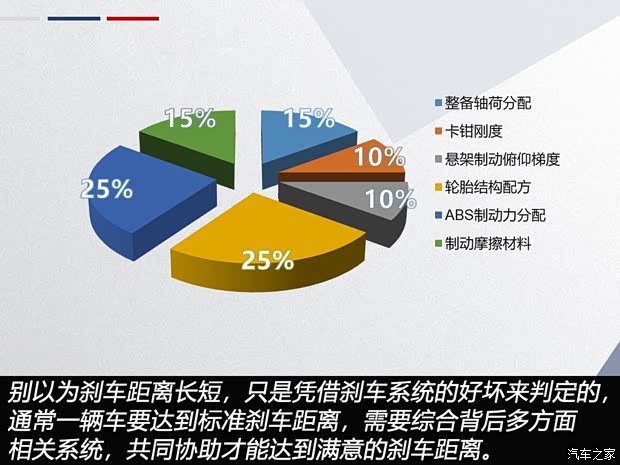 15%

15%

10%

10%

25%

25%

整备轴荷分配
卡钳刚度
悬架制动俯仰梯度
轮胎结构配方
ABS制动力分配
制动摩擦材料

别以为刹车距离长短，只是凭借刹车系统的好坏来判定的，通常一辆车要达到标准刹车距离，需要综合背后多方面相关系统，共同协助才能达到满意的刹车距离。

汽车之家